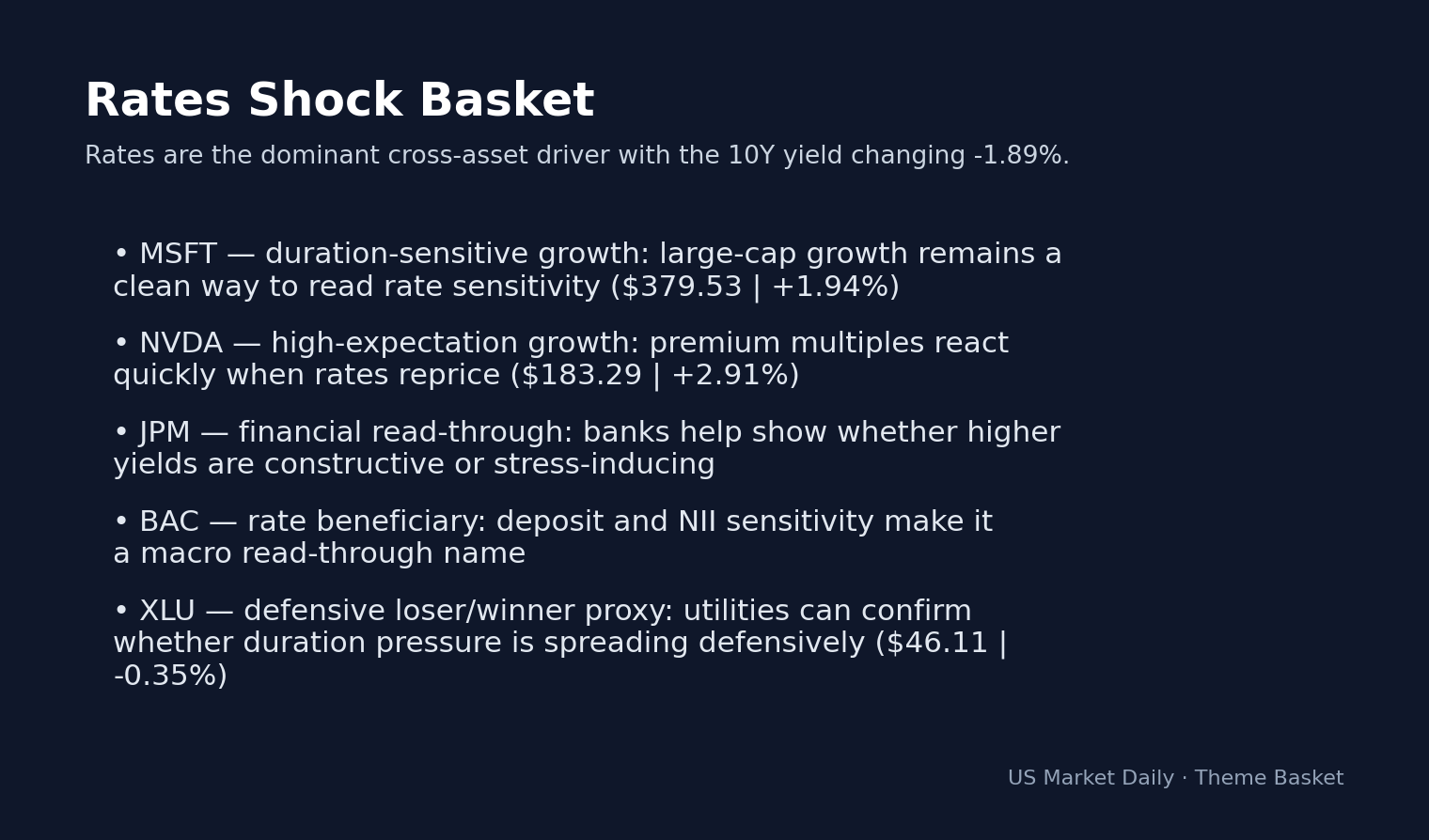 Rates Shock Basket

Rates are the dominant cross-asset driver with the 10Y yield changing -1.89%.

• MSFT — duration-sensitive growth: large-cap growth remains a clean way to read rate sensitivity (\$379.53 | +1.94%)

• NVDA — high-expectation growth: premium multiples react quickly when rates reprice (\$183.29 | +2.91%)

• JPM — financial read-through: banks help show whether higher yields are constructive or stress-inducing

• BAC — rate beneficiary: deposit and NII sensitivity make it a macro read-through name

• XLU — defensive loser/winner proxy: utilities can confirm whether duration pressure is spreading defensively (\$46.11 | -0.35%)

US Market Daily · Theme Basket